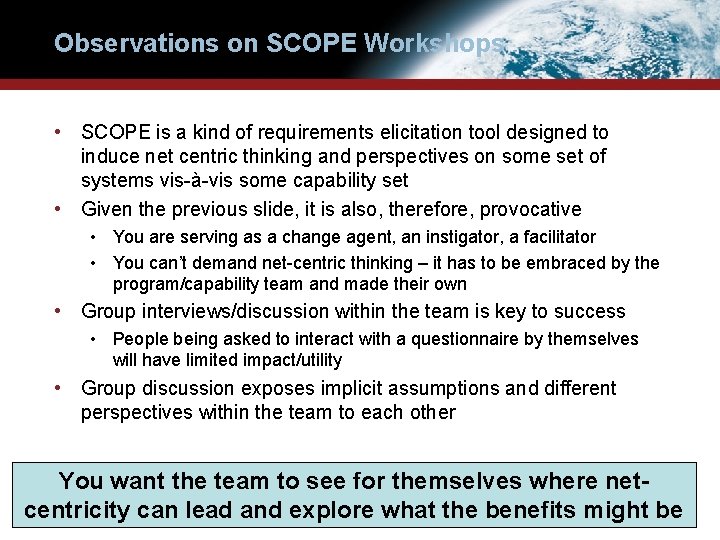 Observations on SCOPE Workshops

• SCOPE is a kind of requirements elicitation tool designed to induce net centric thinking and perspectives on some set of systems vis-à-vis some capability set
• Given the previous slide, it is also, therefore, provocative
• You are serving as a change agent, an instigator, a facilitator
• You can't demand net-centric thinking – it has to be embraced by the program/capability team and made their own
• Group interviews/discussion within the team is key to success
• People being asked to interact with a questionnaire by themselves will have limited impact/utility
• Group discussion exposes implicit assumptions and different perspectives within the team to each other

You want the team to see for themselves where net-centricity can lead and explore what the benefits might be